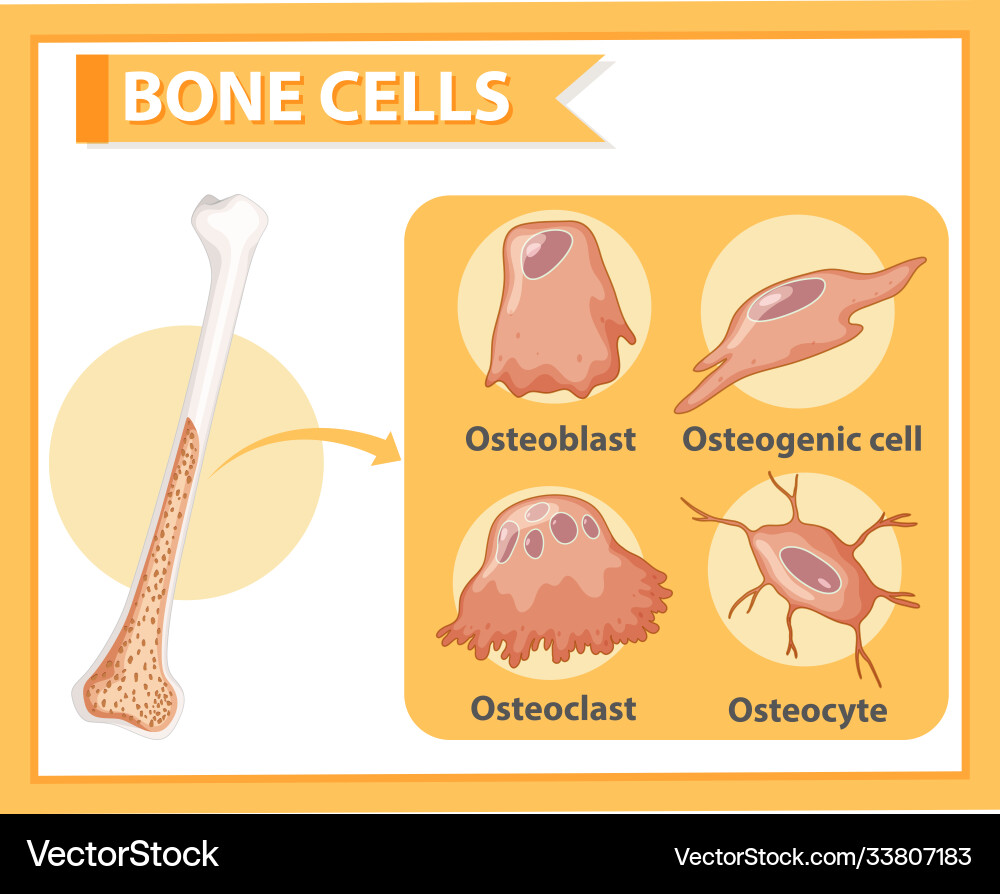 BONE CELLS

Osteoblast

Osteogenic cell

Osteoclast

Osteocyte

VectorStock

VectorStock.com/33807183